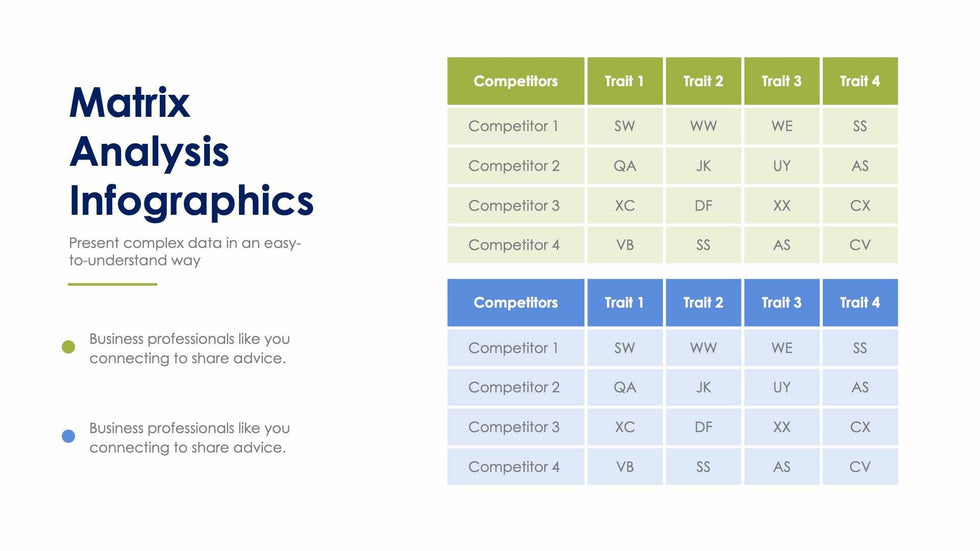 Matrix Analysis Infographics

Present complex data in an easy-to-understand way

Business professionals like you connecting to share advice.

Business professionals like you connecting to share advice.

| Competitors | Trait 1 | Trait 2 | Trait 3 | Trait 4 |
|---|---|---|---|---|
| Competitor 1 | SW | WW | WE | SS |
| Competitor 2 | QA | JK | UY | AS |
| Competitor 3 | XC | DF | XX | CX |
| Competitor 4 | VB | SS | AS | CV |

| Competitors | Trait 1 | Trait 2 | Trait 3 | Trait 4 |
|---|---|---|---|---|
| Competitor 1 | SW | WW | WE | SS |
| Competitor 2 | QA | JK | UY | AS |
| Competitor 3 | XC | DF | XX | CX |
| Competitor 4 | VB | SS | AS | CV |